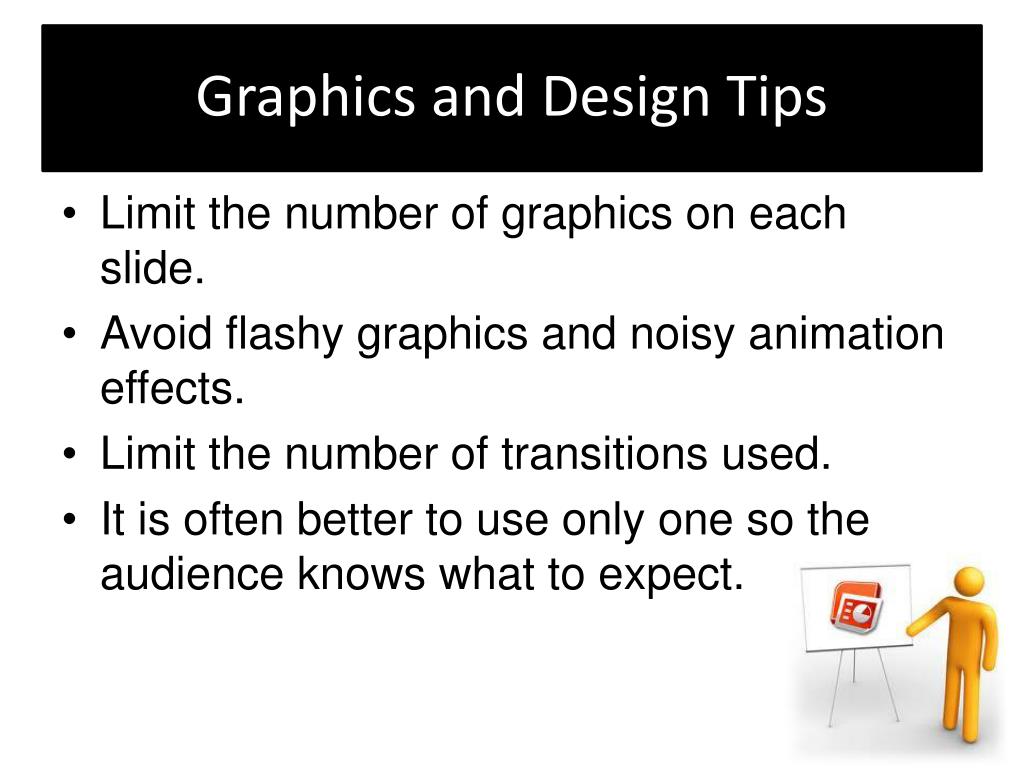 Graphics and Design Tips

• Limit the number of graphics on each slide.
• Avoid flashy graphics and noisy animation effects.
• Limit the number of transitions used.
• It is often better to use only one so the audience knows what to expect.